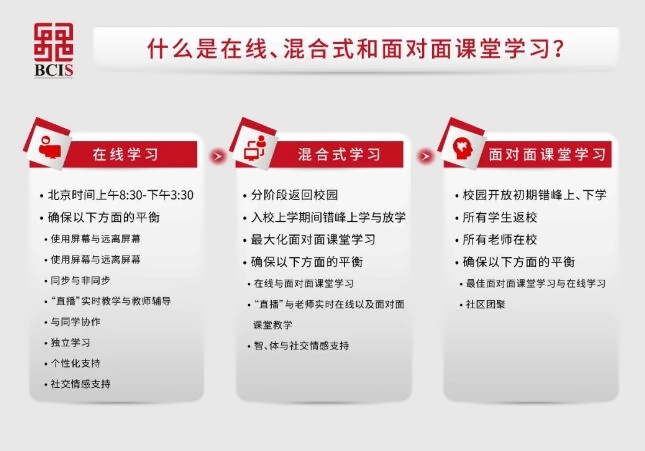 BCIS

什么是在线、混合式和面对面课堂学习?

在线学习

• 北京时间上午8:30-下午3:30
• 确保以下方面的平衡
• 使用屏幕与远离屏幕
• 使用屏幕与远离屏幕
• 同步与非同步
• "直播"实时教学与教师辅导
• 与同学协作
• 独立学习
• 个性化支持
• 社交情感支持

混合式学习

• 分阶段返回校园
• 入校上学期间错峰上学与放学
• 最大化面对面课堂学习
• 确保以下方面的平衡
• 在线与面对面课堂学习
• "直播"与老师实时在线以及面对面课堂教学
• 智、体与社交情感支持

面对面课堂学习

• 校园开放初期错峰上、下学
• 所有学生返校
• 所有老师在校
• 确保以下方面的平衡
• 最佳面对面课堂学习与在线学习
• 社区团聚